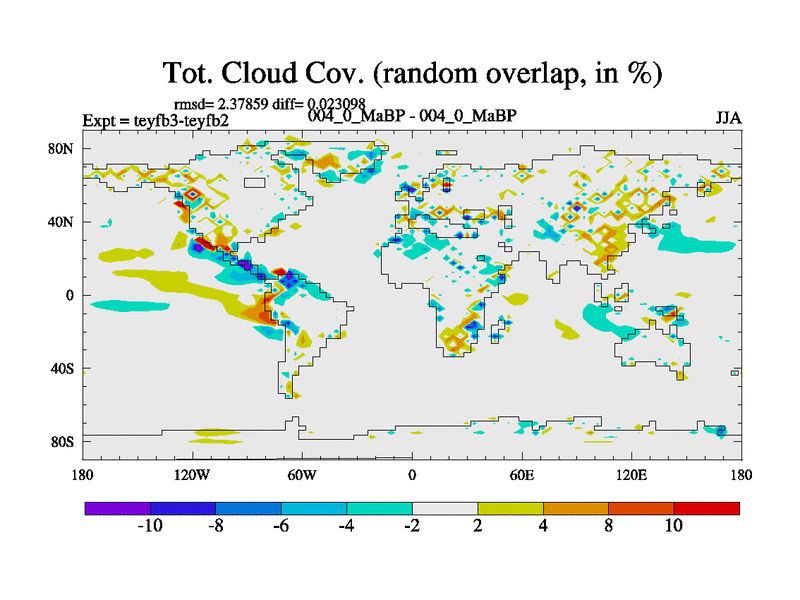 Tot. Cloud Cov. (random overlap, in %)

rmsd= 2.37859 diff= 0.023098
Expt = teyfb3-teyfb2
004_0_MaBP - 004_0_MaBP
JJA

80N
40N
0
40S
80S

180
120W
60W
0
60E
120E
180

-10
-8
-6
-4
-2
2
4
8
10